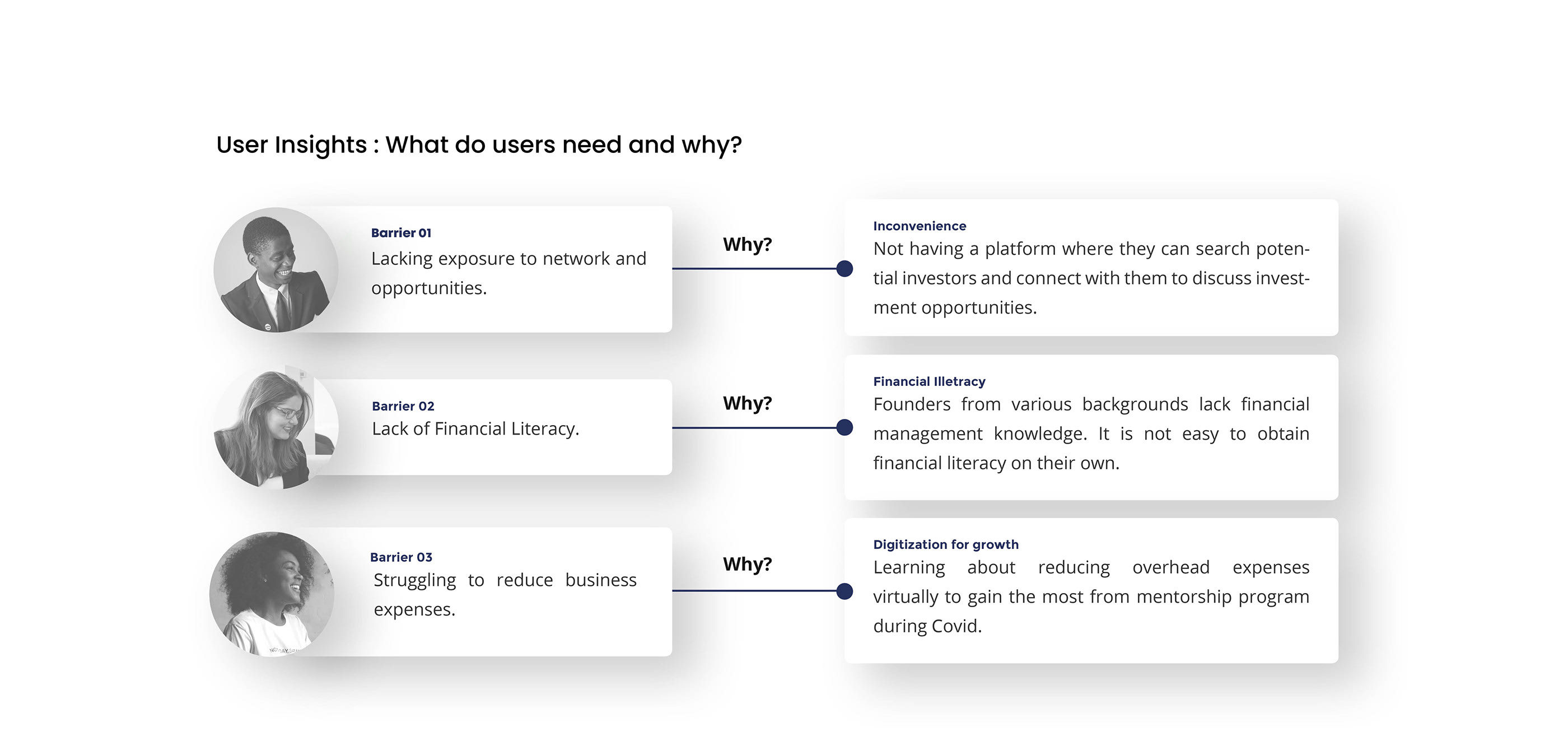 User Insights : What do users need and why?

Barrier 01
Lacking exposure to network and opportunities.

Why?

Inconvenience
Not having a platform where they can search potential investors and connect with them to discuss investment opportunities.

Barrier 02
Lack of Financial Literacy.

Why?

Financial Illetracy
Founders from various backgrounds lack financial management knowledge. It is not easy to obtain financial literacy on their own.

Barrier 03
Struggling to reduce business expenses.

Why?

Digitization for growth
Learning about reducing overhead expenses virtually to gain the most from mentorship program during Covid.